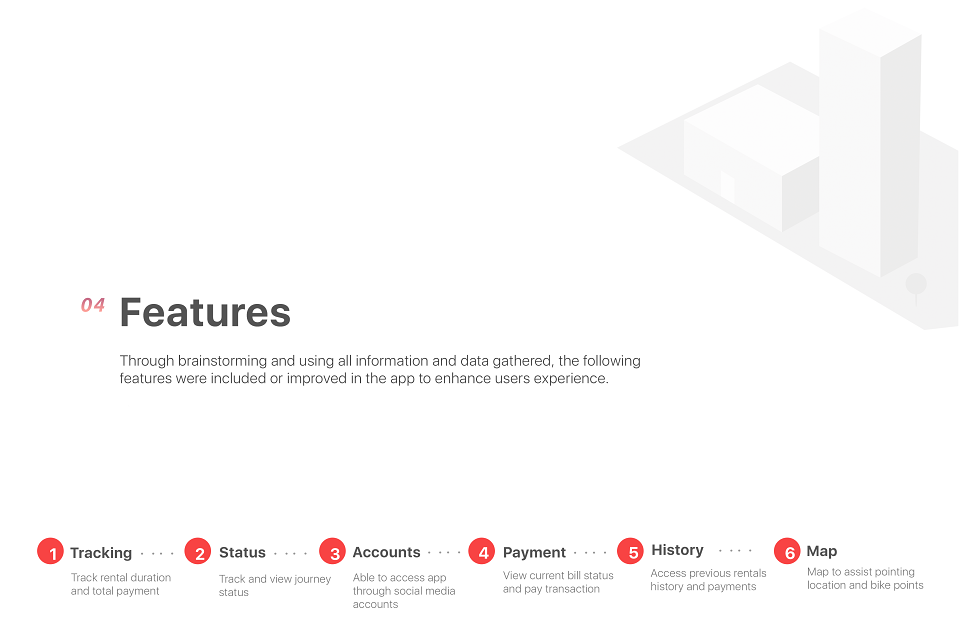 04 Features

Through brainstorming and using all information and data gathered, the following features were included or improved in the app to enhance users experience.

1 Tracking
Track rental duration and total payment

2 Status
Track and view journey status

3 Accounts
Able to access app through social media accounts

4 Payment
View current bill status and pay transaction

5 History
Access previous rentals history and payments

6 Map
Map to assist pointing location and bike points